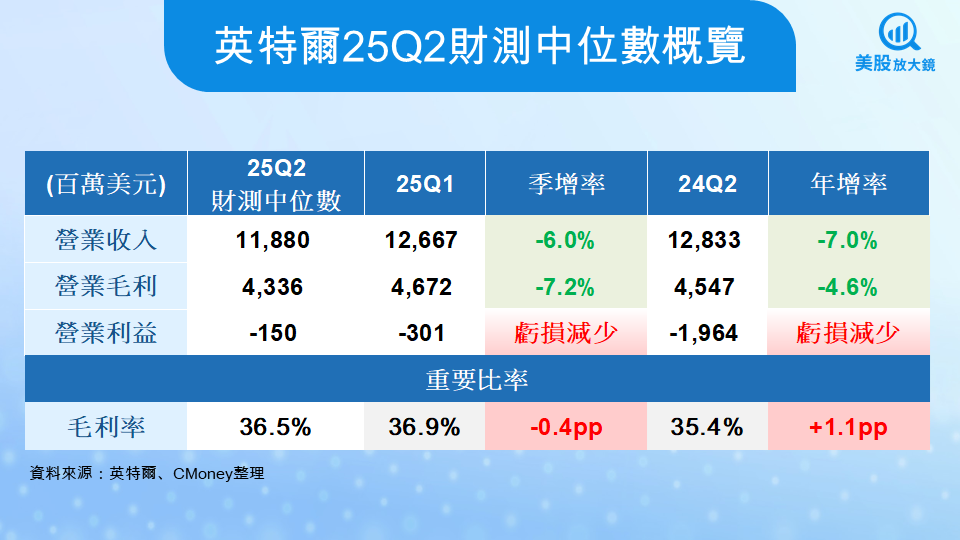 英特爾25Q2財測中位數概覽

美股放大鏡

| (百萬美元) | 25Q2 財測中位數 | 25Q1 | 季增率 | 24Q2 | 年增率 |
|---|---|---|---|---|---|
| 營業收入 | 11,880 | 12,667 | -6.0% | 12,833 | -7.0% |
| 營業毛利 | 4,336 | 4,672 | -7.2% | 4,547 | -4.6% |
| 營業利益 | -150 | -301 | 虧損減少 | -1,964 | 虧損減少 |
| 重要比率 | | | | | |
| 毛利率 | 36.5% | 36.9% | -0.4pp | 35.4% | +1.1pp |

資料來源：英特爾、CMoney整理